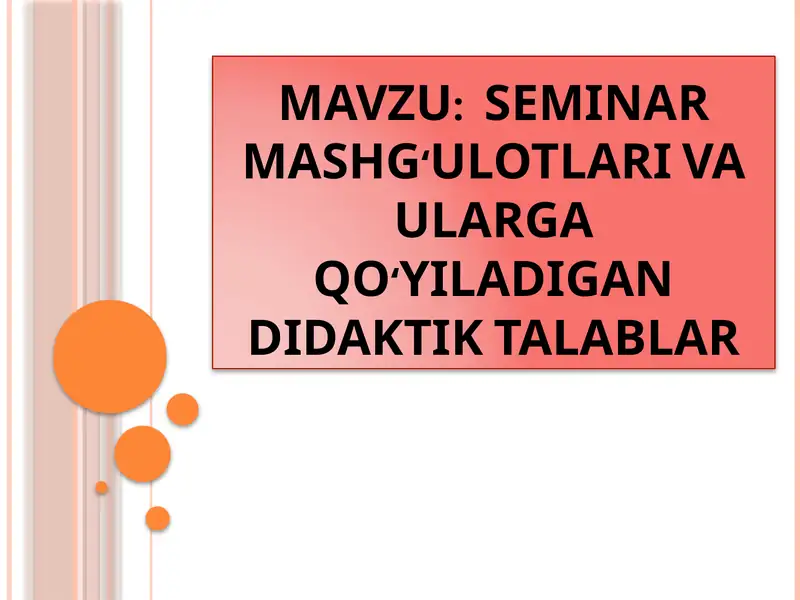 MAVZU: SEMINAR MASHGʻULOTLARI VA ULARGA QOʻYILADIGAN DIDAKTIK TALABLAR